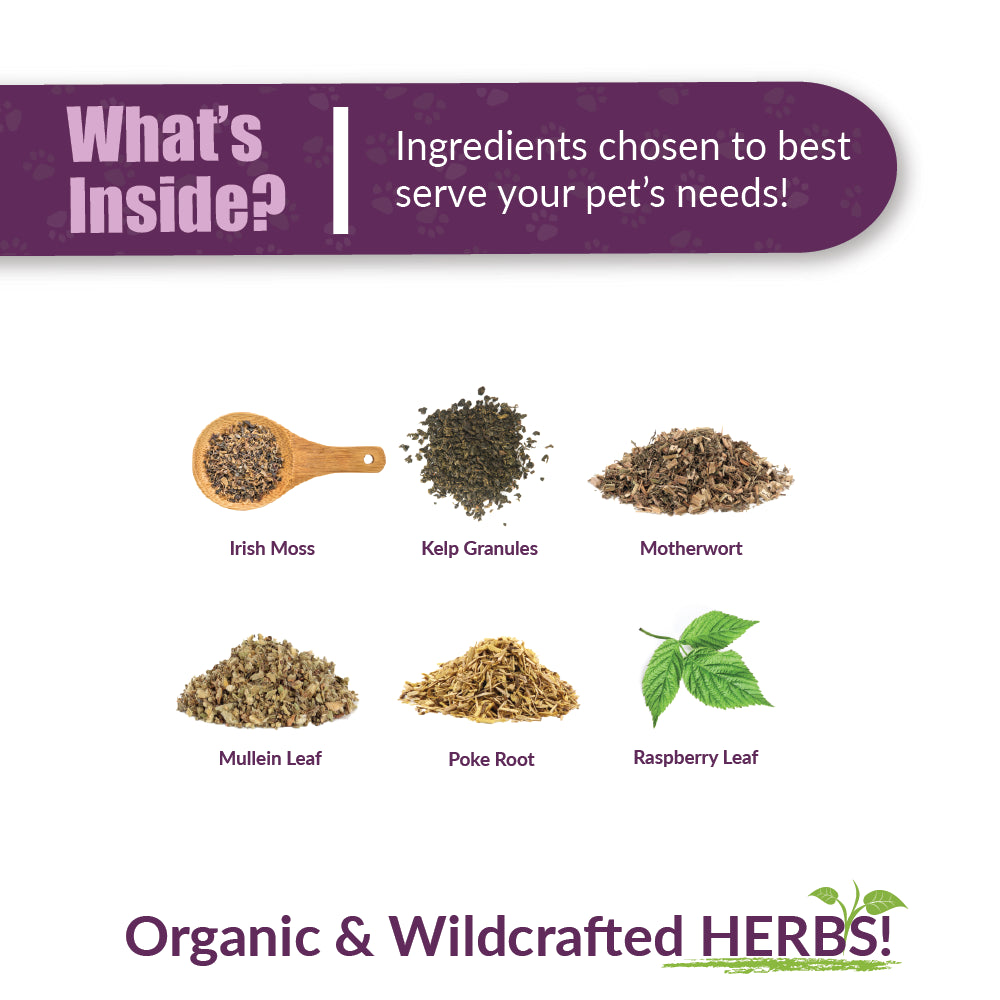 What's Inside?

Ingredients chosen to best serve your pet's needs!

Irish Moss

Kelp Granules

Motherwort

Mullein Leaf

Poke Root

Raspberry Leaf

Organic & Wildcrafted HERBS!